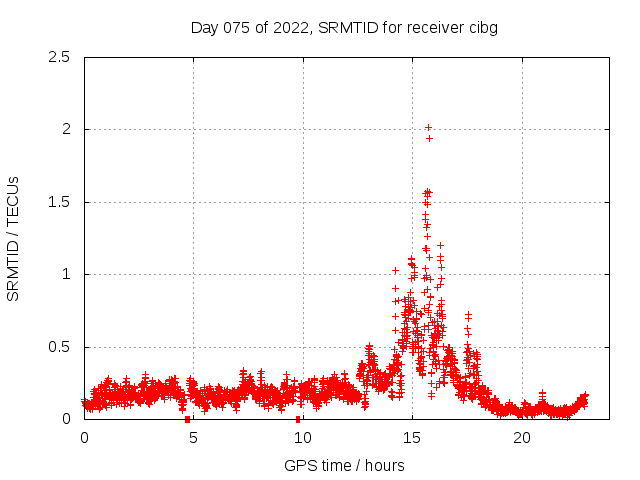 Day 075 of 2022, SRMTID for receiver cibg

SRMTID / TECUs

2.5
2
1.5
1
0.5
0

0
5
10
15
20

GPS time / hours